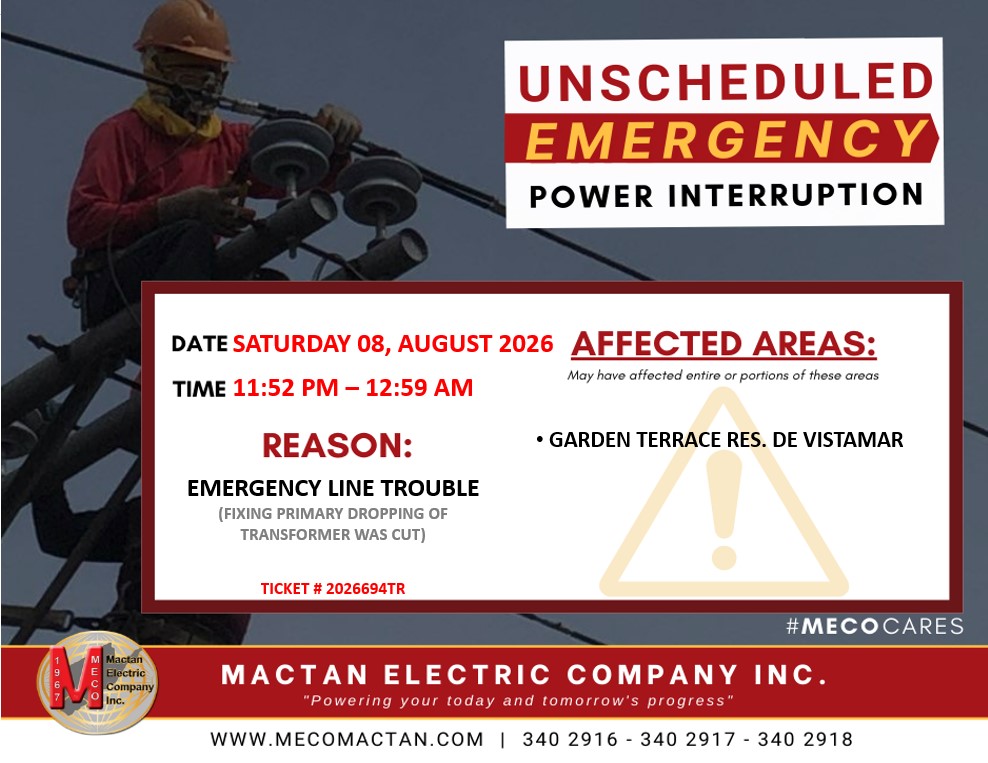 UNSCHEDULED
EMERGENCY
POWER INTERRUPTION

DATE SATURDAY 08, AUGUST 2026

TIME 11:52 PM – 12:59 AM

REASON:

EMERGENCY LINE TROUBLE
(FIXING PRIMARY DROPPING OF TRANSFORMER WAS CUT)

TICKET # 2026694TR

AFFECTED AREAS:
May have affected entire or portions of these areas

• GARDEN TERRACE RES. DE VISTAMAR

#MECOCARES

1967 MECO Mactan Electric Company Inc.

MACTAN ELECTRIC COMPANY INC.
"Powering your today and tomorrow's progress"

WWW.MECOMACTAN.COM | 340 2916 - 340 2917 - 340 2918